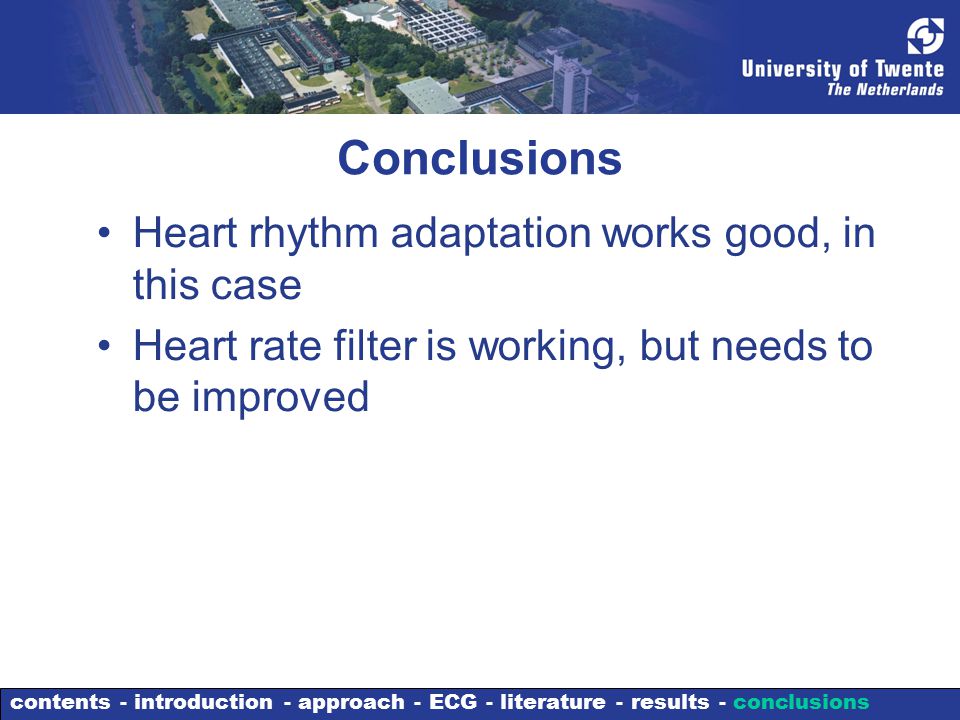 University of Twente
The Netherlands

Conclusions

• Heart rhythm adaptation works good, in this case
• Heart rate filter is working, but needs to be improved

contents - introduction - approach - ECG - literature - results - conclusions